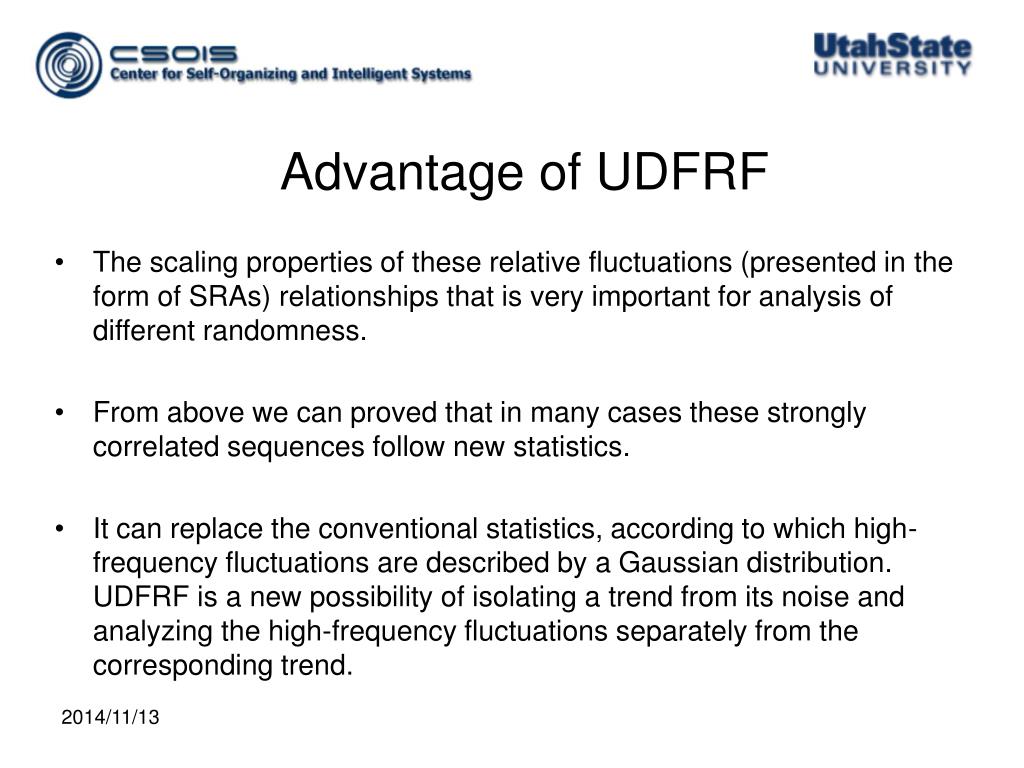 CSOIS
Center for Self-Organizing and Intelligent Systems

UtahState
UNIVERSITY

Advantage of UDFRF

• The scaling properties of these relative fluctuations (presented in the form of SRAs) relationships that is very important for analysis of different randomness.

• From above we can proved that in many cases these strongly correlated sequences follow new statistics.

• It can replace the conventional statistics, according to which high-frequency fluctuations are described by a Gaussian distribution. UDFRF is a new possibility of isolating a trend from its noise and analyzing the high-frequency fluctuations separately from the corresponding trend.

2014/11/13